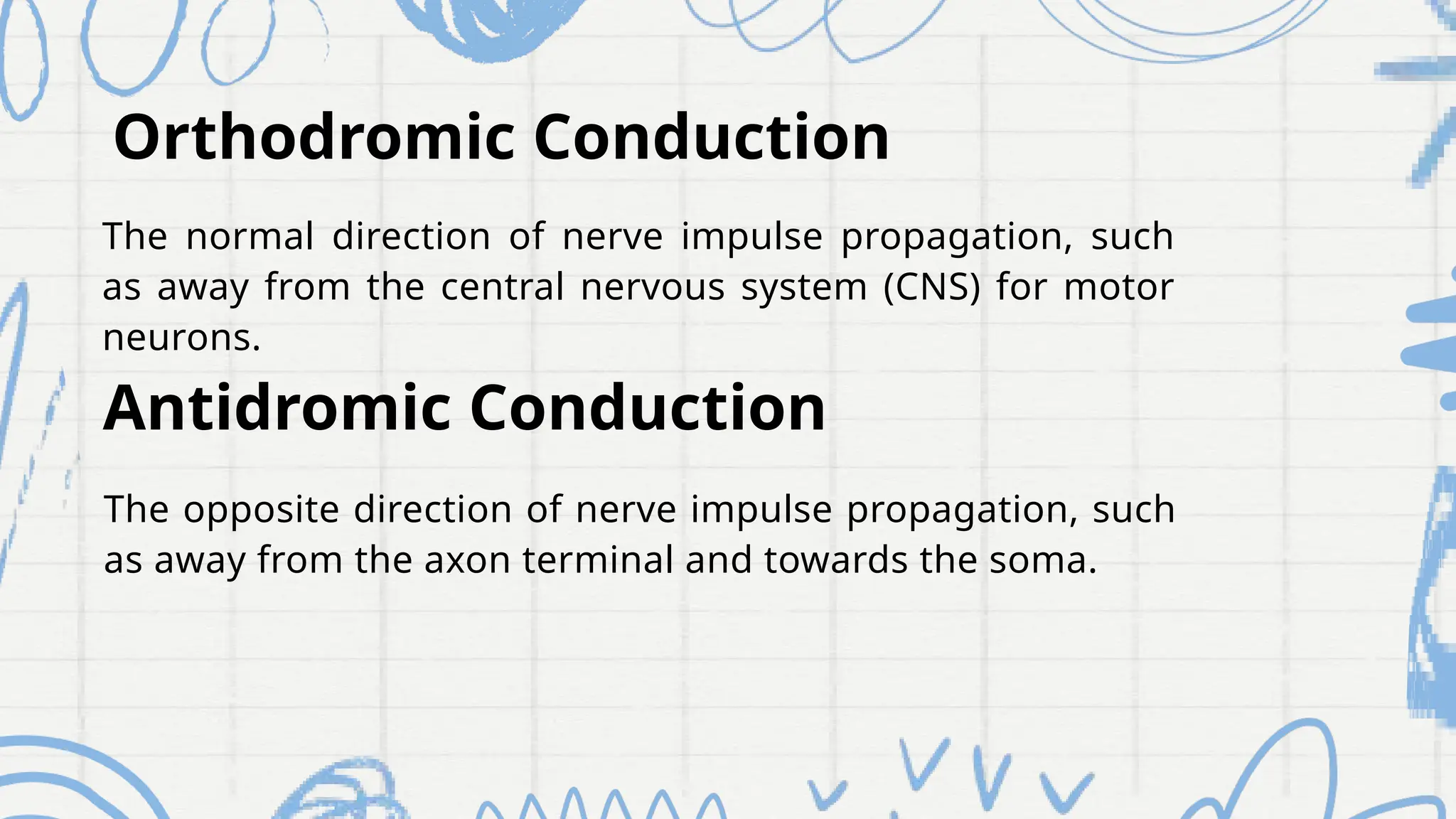 Orthodromic Conduction

The normal direction of nerve impulse propagation, such as away from the central nervous system (CNS) for motor neurons.

Antidromic Conduction

The opposite direction of nerve impulse propagation, such as away from the axon terminal and towards the soma.